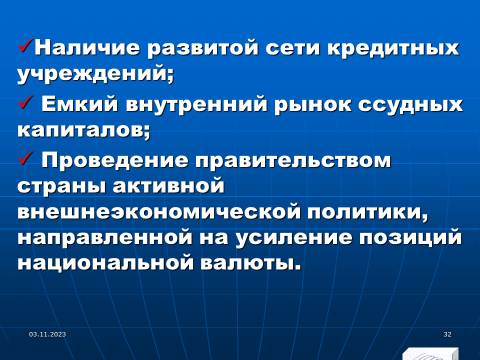 ✓Наличие развитой сети кредитных учреждений;

✓ Емкий внутренний рынок ссудных капиталов;

✓ Проведение правительством страны активной внешнеэкономической политики, направленной на усиление позиций национальной валюты.

03.11.2023

32